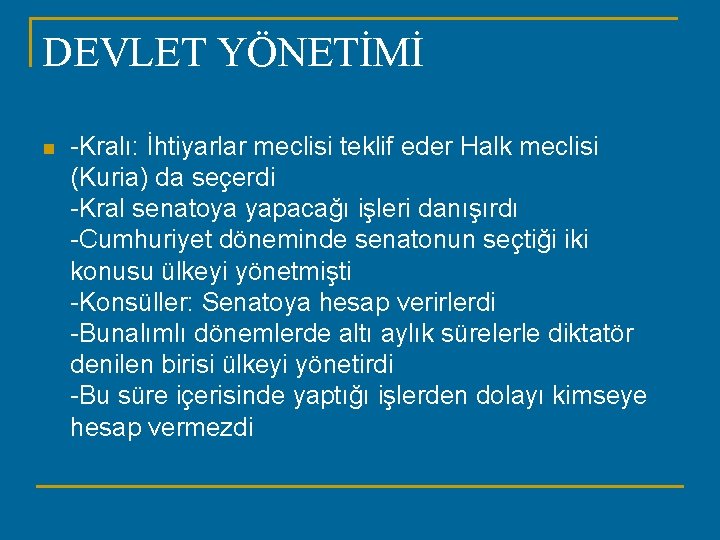 DEVLET YÖNETİMİ

-Kralı: İhtiyarlar meclisi teklif eder Halk meclisi (Kuria) da seçerdi
-Kral senatoya yapacağı işleri danışırdı
-Cumhuriyet döneminde senatonun seçtiği iki konusu ülkeyi yönetmişti
-Konsüller: Senatoya hesap verirlerdi
-Bunalımlı dönemlerde altı aylık sürelerle diktatör denilen birisi ülkeyi yönetirdi
-Bu süre içerisinde yaptığı işlerden dolayı kimseye hesap vermezdi